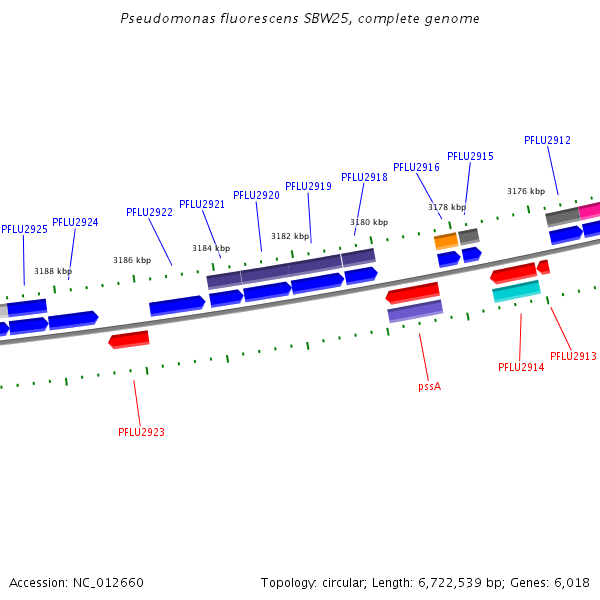 Pseudomonas fluorescens SBW25, complete genome

PFLU2925
PFLU2924
PFLU2922
PFLU2921
PFLU2920
PFLU2919
PFLU2918
PFLU2916
PFLU2915
PFLU2912

3188 kbp
3186 kbp
3184 kbp
3182 kbp
3180 kbp
3178 kbp
3176 kbp

PFLU2923
pssA
PFLU2914
PFLU2913

Accession: NC_012660

Topology: circular; Length: 6,722,539 bp; Genes: 6,018